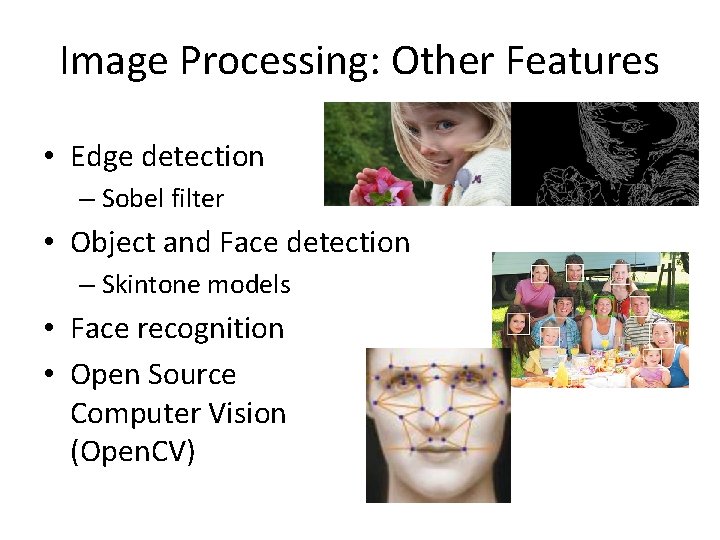 Image Processing: Other Features

• Edge detection
 – Sobel filter
• Object and Face detection
 – Skintone models
• Face recognition
• Open Source Computer Vision (OpenCV)